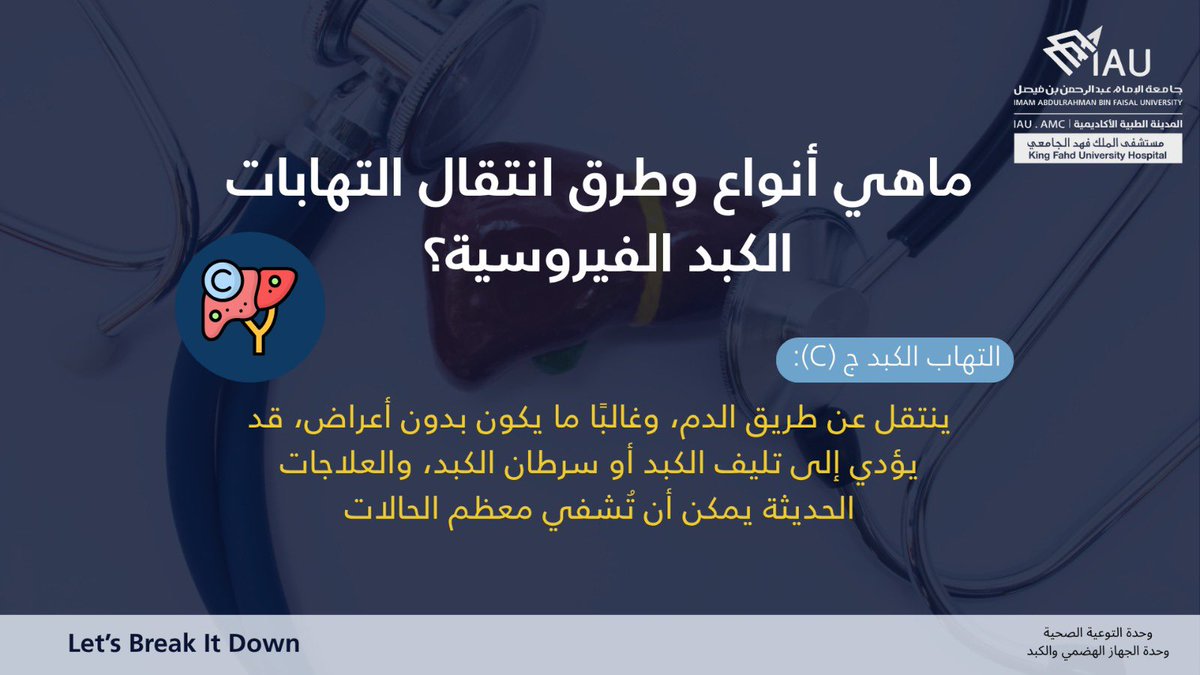 IAU
جامعة الإمام عبدالرحمن بن فيصل
IMAM ABDULRAHMAN BIN FAISAL UNIVERSITY
المدينة الطبية الأكاديمية | IAU . AMC
مستشفى الملك فهد الجامعي
King Fahd University Hospital

ماهي أنواع وطرق انتقال التهابات الكبد الفيروسية؟

C

التهاب الكبد ج (C):

ينتقل عن طريق الدم، وغالبًا ما يكون بدون أعراض، قد يؤدي إلى تليف الكبد أو سرطان الكبد، والعلاجات الحديثة يمكن أن تُشفي معظم الحالات

Let's Break It Down

وحدة التوعية الصحية
وحدة الجهاز الهضمي والكبد